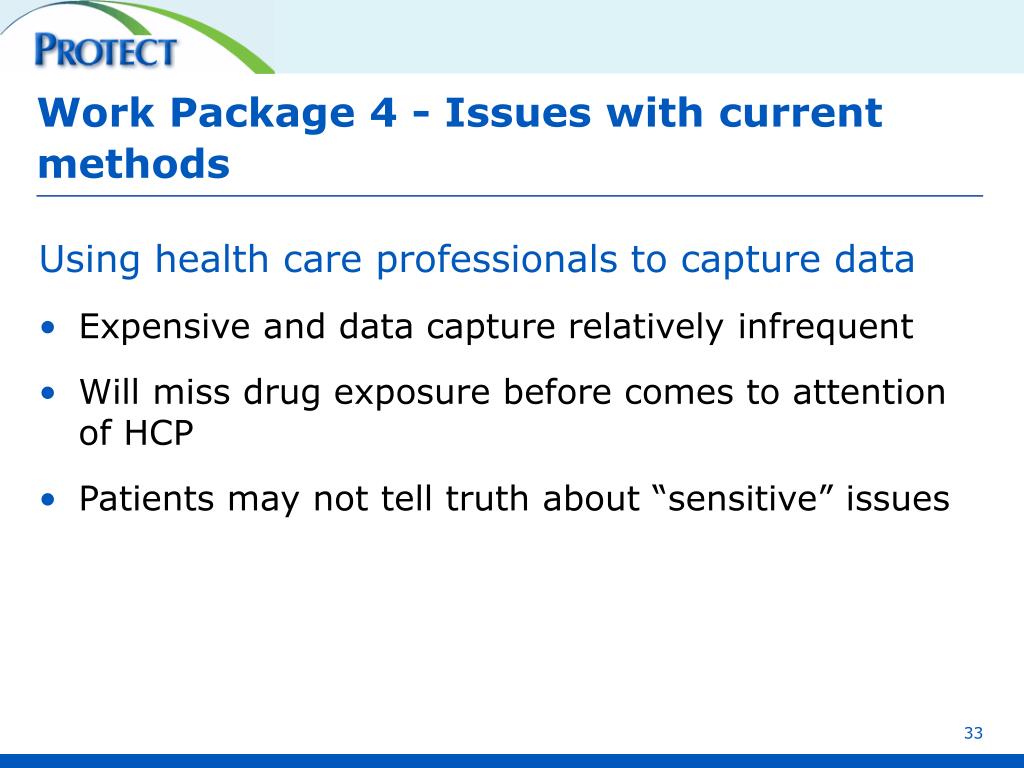 PROTECT

Work Package 4 - Issues with current methods

Using health care professionals to capture data

• Expensive and data capture relatively infrequent
• Will miss drug exposure before comes to attention of HCP
• Patients may not tell truth about “sensitive” issues

33